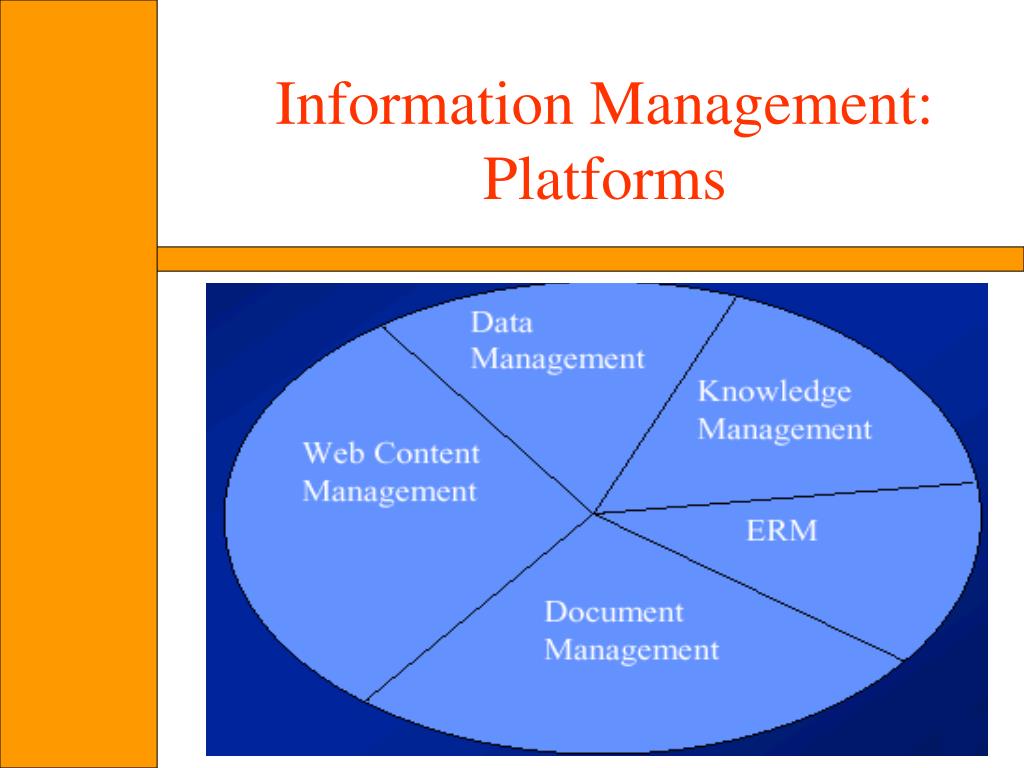 Information Management: Platforms

Data Management

Knowledge Management

Web Content Management

ERM

Document Management